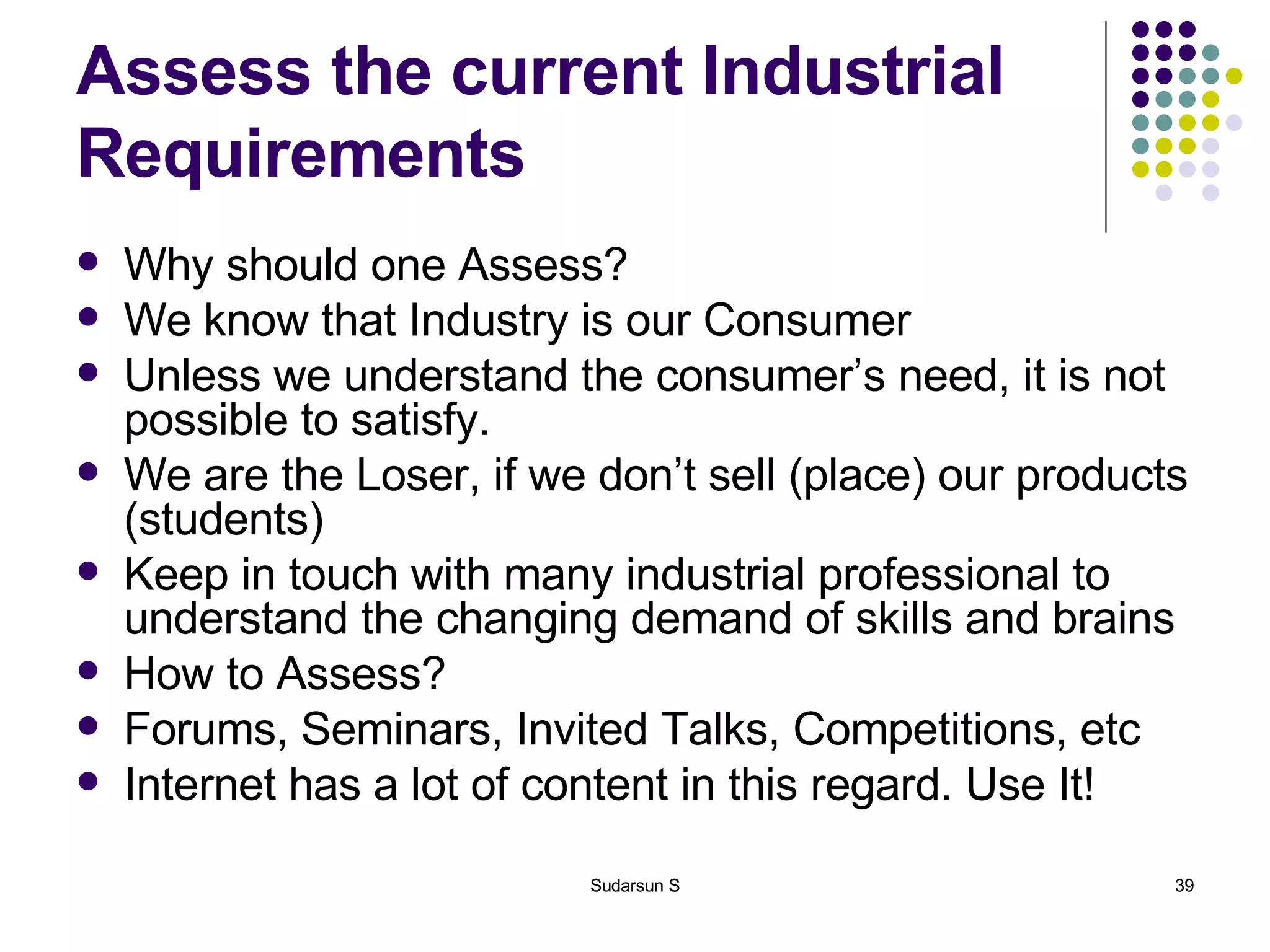 Assess the current Industrial Requirements

- Why should one Assess?
- We know that Industry is our Consumer
- Unless we understand the consumer’s need, it is not possible to satisfy.
- We are the Loser, if we don’t sell (place) our products (students)
- Keep in touch with many industrial professional to understand the changing demand of skills and brains
- How to Assess?
- Forums, Seminars, Invited Talks, Competitions, etc
- Internet has a lot of content in this regard. Use It!

Sudarsun S

39